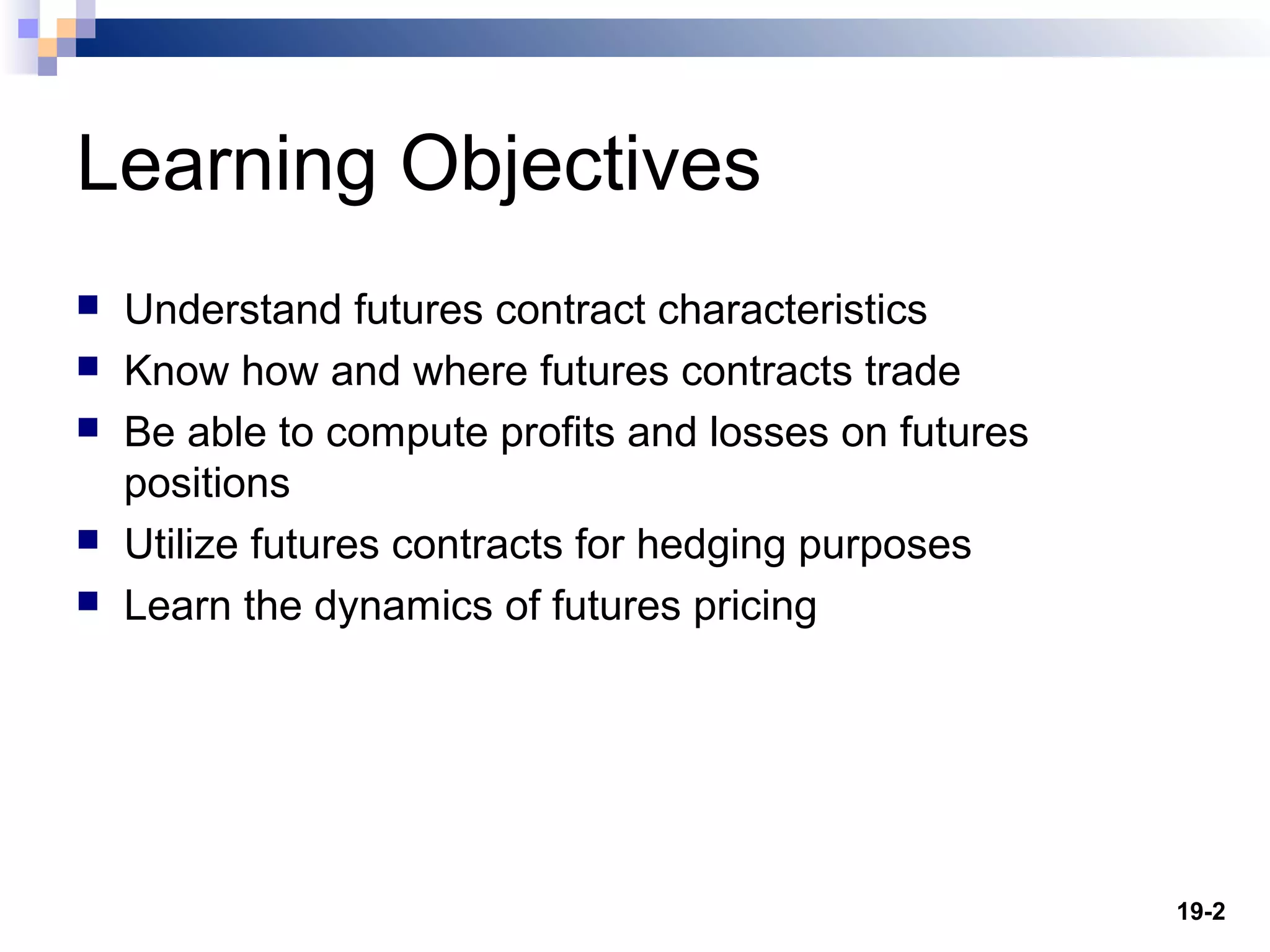 Learning Objectives

- Understand futures contract characteristics
- Know how and where futures contracts trade
- Be able to compute profits and losses on futures positions
- Utilize futures contracts for hedging purposes
- Learn the dynamics of futures pricing

19-2